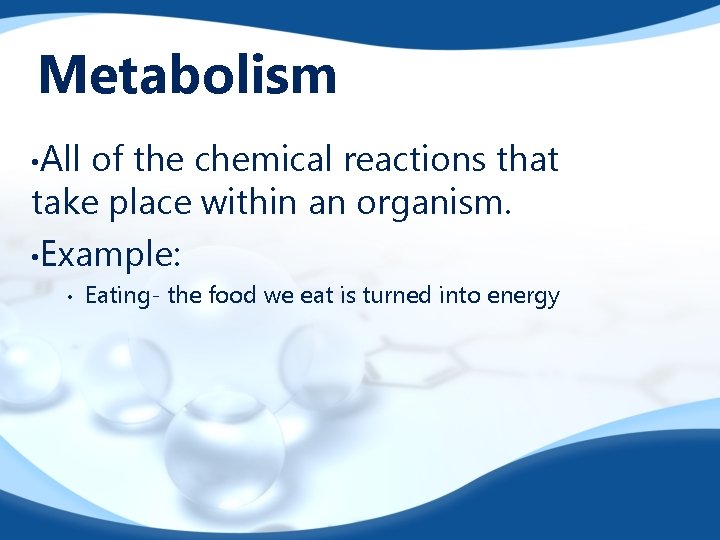 Metabolism

•All of the chemical reactions that take place within an organism.

•Example:

• Eating- the food we eat is turned into energy